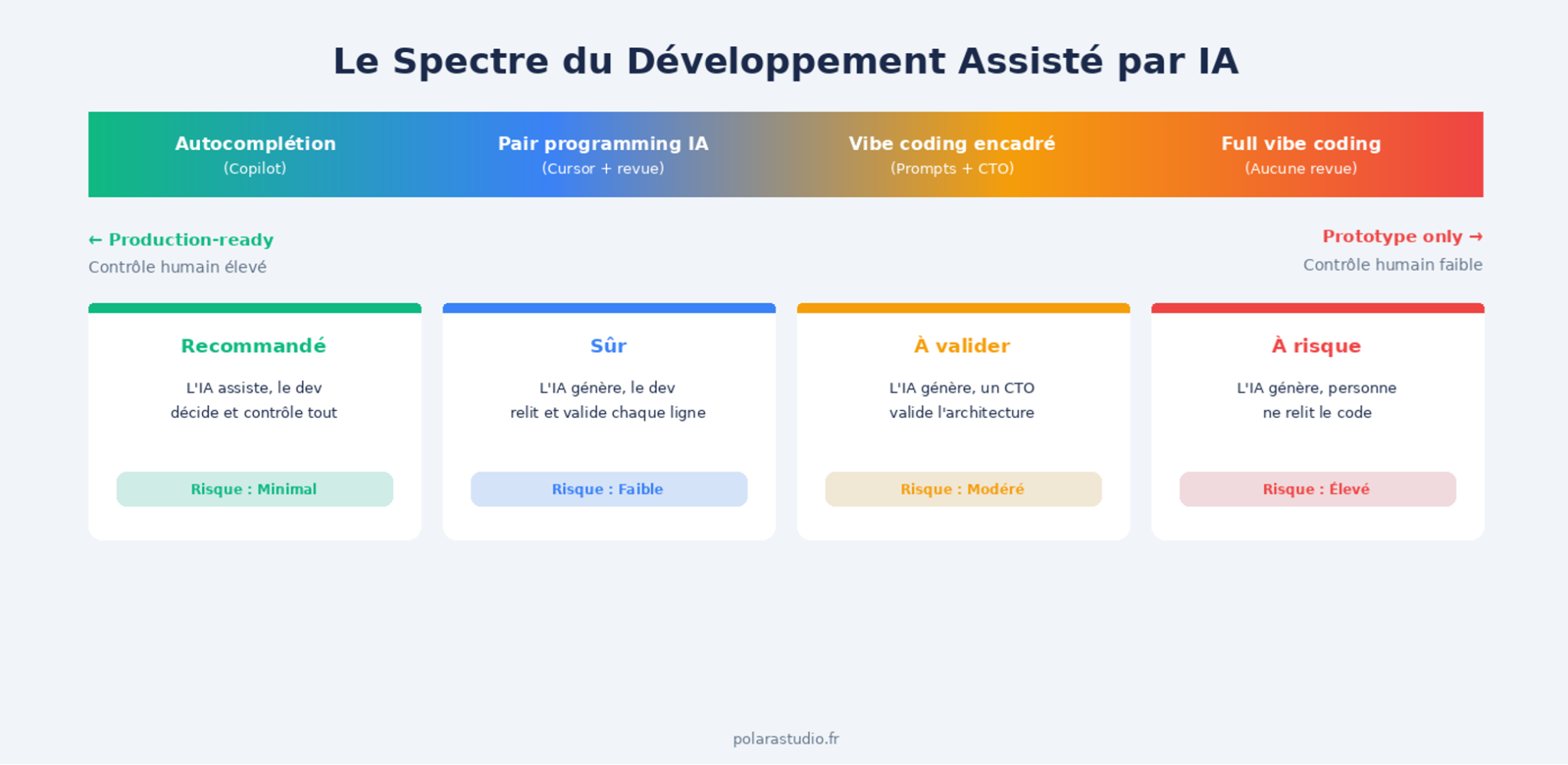 Le Spectre du Développement Assisté par IA

Autocomplétion
(Copilot)

Pair programming IA
(Cursor + revue)

Vibe coding encadré
(Prompts + CTO)

Full vibe coding
(Aucune revue)

← Production-ready
Contrôle humain élevé

Prototype only →
Contrôle humain faible

Recommandé
L'IA assiste, le dev décide et contrôle tout
Risque : Minimal

Sûr
L'IA génère, le dev relit et valide chaque ligne
Risque : Faible

À valider
L'IA génère, un CTO valide l'architecture
Risque : Modéré

À risque
L'IA génère, personne ne relit le code
Risque : Élevé

polarastudio.fr